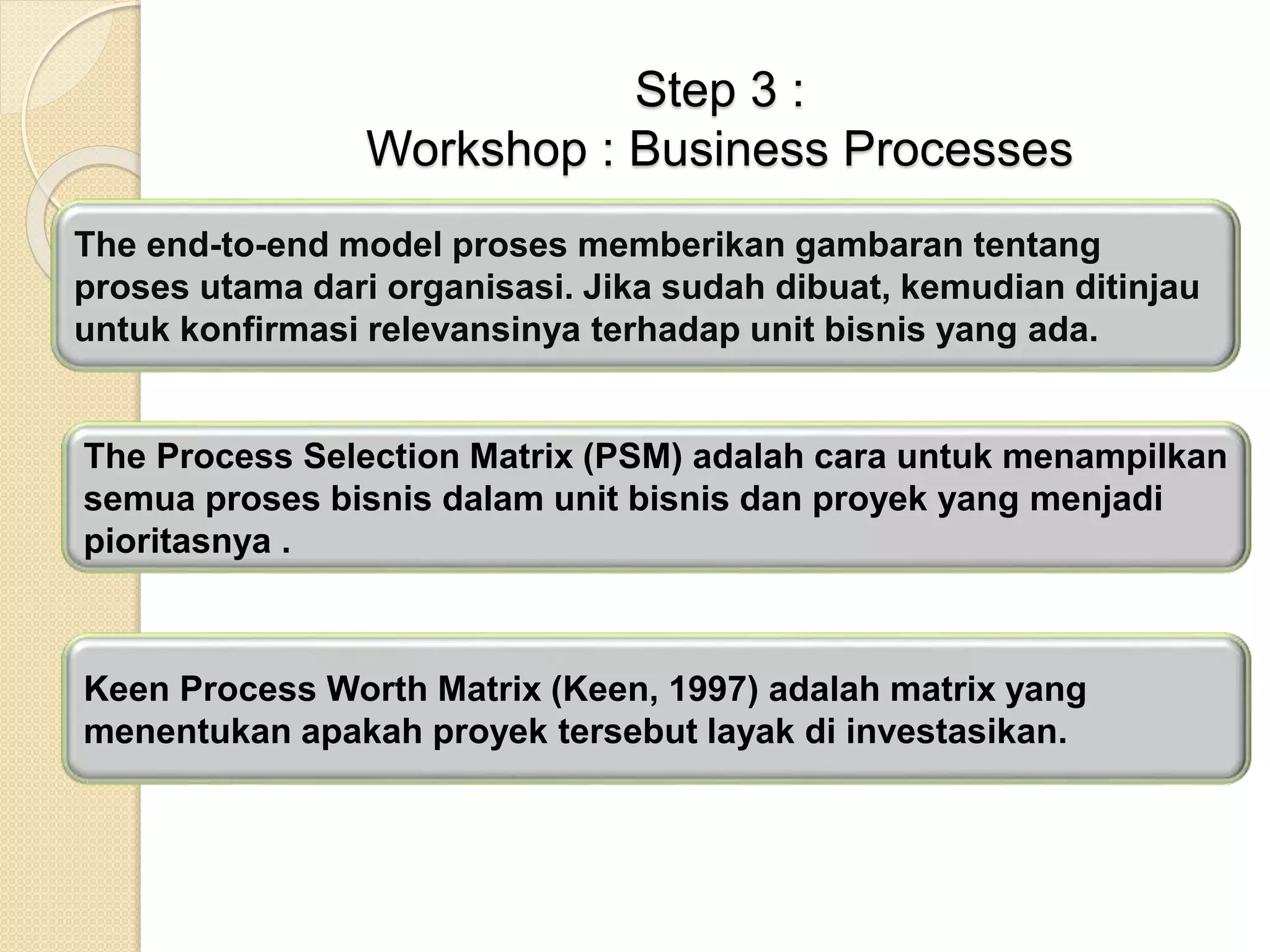 Step 3 :
Workshop : Business Processes

The end-to-end model proses memberikan gambaran tentang proses utama dari organisasi. Jika sudah dibuat, kemudian ditinjau untuk konfirmasi relevansinya terhadap unit bisnis yang ada.

The Process Selection Matrix (PSM) adalah cara untuk menampilkan semua proses bisnis dalam unit bisnis dan proyek yang menjadi pioritasnya .

Keen Process Worth Matrix (Keen, 1997) adalah matrix yang menentukan apakah proyek tersebut layak di investasikan.